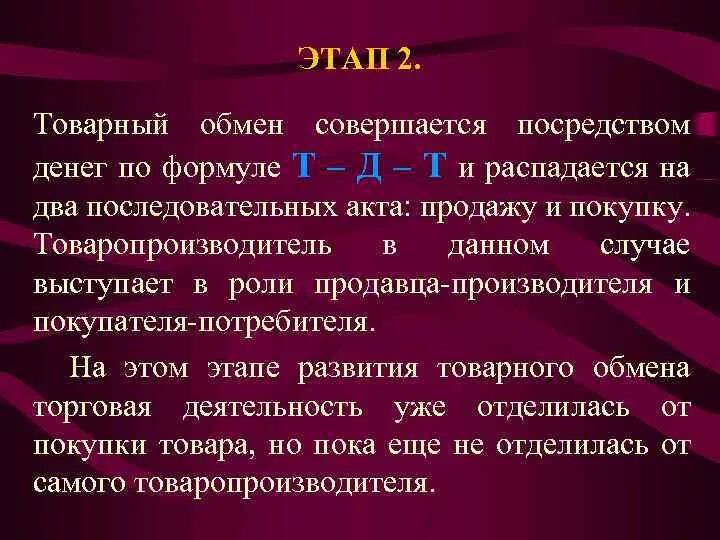 ЭТАП 2.

Товарный обмен совершается посредством денег по формуле Т – Д – Т и распадается на два последовательных акта: продажу и покупку. Товаропроизводитель в данном случае выступает в роли продавца-производителя и покупателя-потребителя.

На этом этапе развития товарного обмена торговая деятельность уже отделилась от покупки товара, но пока еще не отделилась от самого товаропроизводителя.